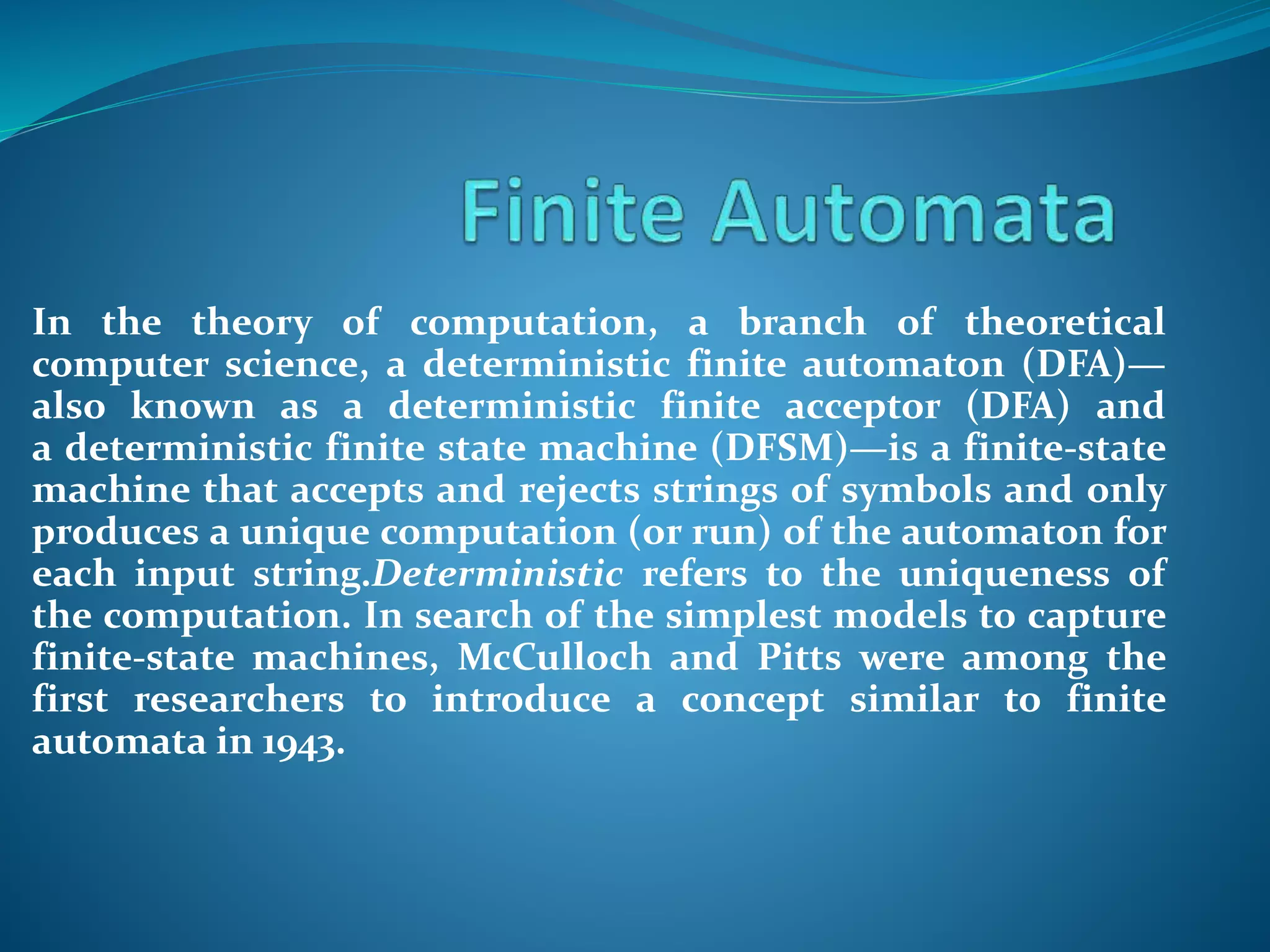 Finite Automata

In the theory of computation, a branch of theoretical computer science, a deterministic finite automaton (DFA)—also known as a deterministic finite acceptor (DFA) and a deterministic finite state machine (DFSM)—is a finite-state machine that accepts and rejects strings of symbols and only produces a unique computation (or run) of the automaton for each input string.Deterministic refers to the uniqueness of the computation. In search of the simplest models to capture finite-state machines, McCulloch and Pitts were among the first researchers to introduce a concept similar to finite automata in 1943.